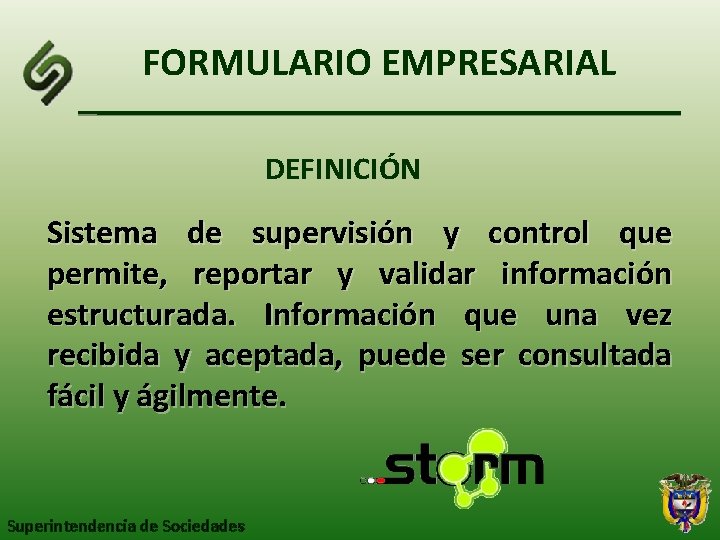 FORMULARIO EMPRESARIAL

DEFINICIÓN

Sistema de supervisión y control que permite, reportar y validar información estructurada. Información que una vez recibida y aceptada, puede ser consultada fácil y ágilmente.

storm

Superintendencia de Sociedades